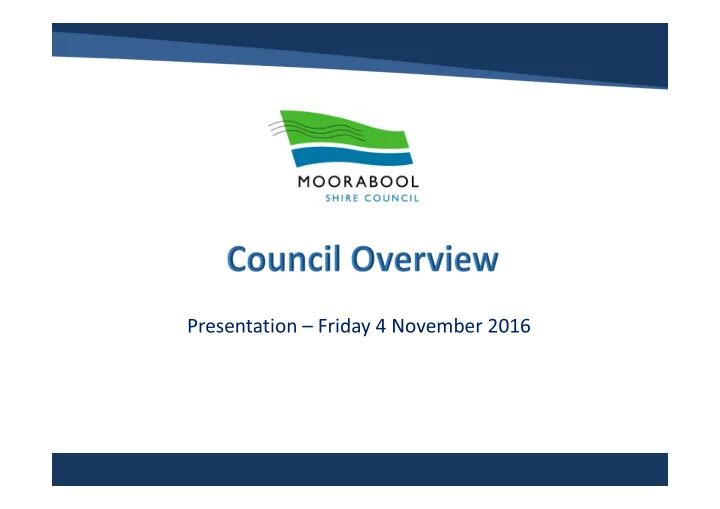 MOORABOOL
SHIRE COUNCIL

Council Overview

Presentation – Friday 4 November 2016